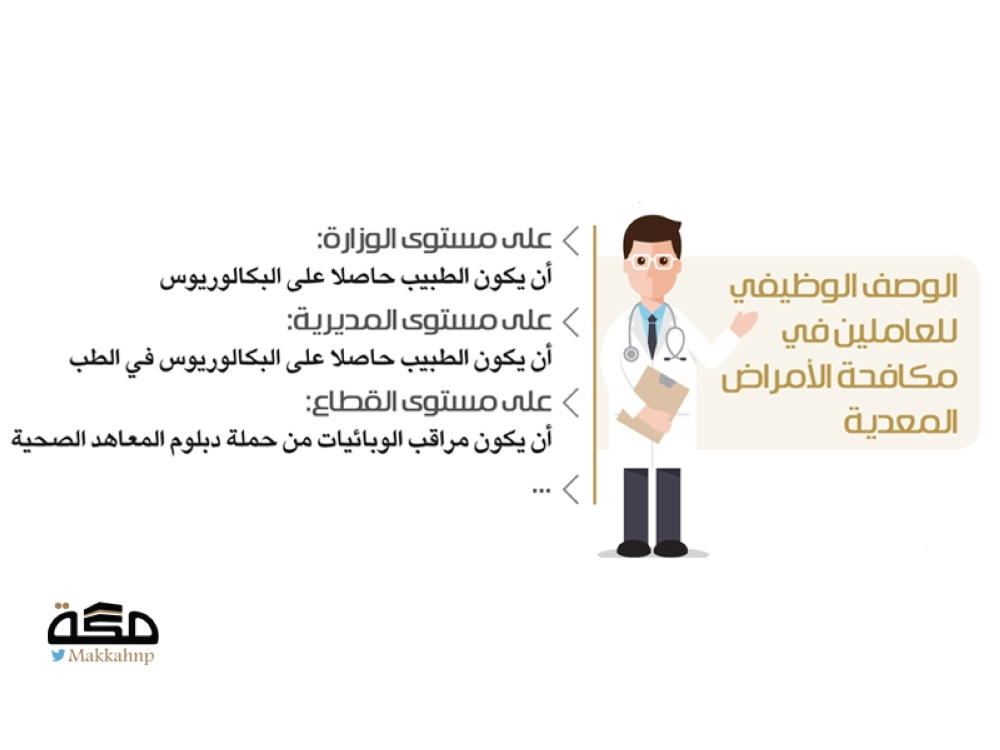 الوصف الوظيفي للعاملين في مكافحة الأمراض المعدية

على مستوى الوزارة:
أن يكون الطبيب حاصلا على البكالوريوس

على مستوى المديرية:
أن يكون الطبيب حاصلا على البكالوريوس في الطب

على مستوى القطاع:
أن يكون مراقب الوبائيات من حملة دبلوم المعاهد الصحية

...

مكة
Makkahnp